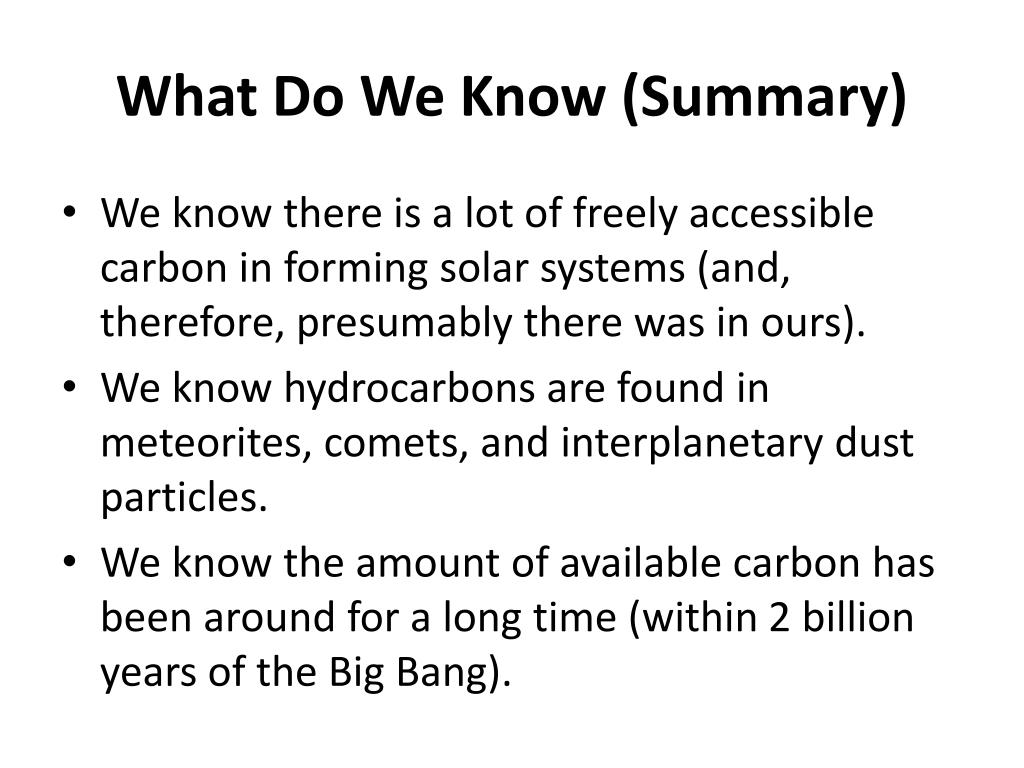 What Do We Know (Summary)

• We know there is a lot of freely accessible carbon in forming solar systems (and, therefore, presumably there was in ours).
• We know hydrocarbons are found in meteorites, comets, and interplanetary dust particles.
• We know the amount of available carbon has been around for a long time (within 2 billion years of the Big Bang).